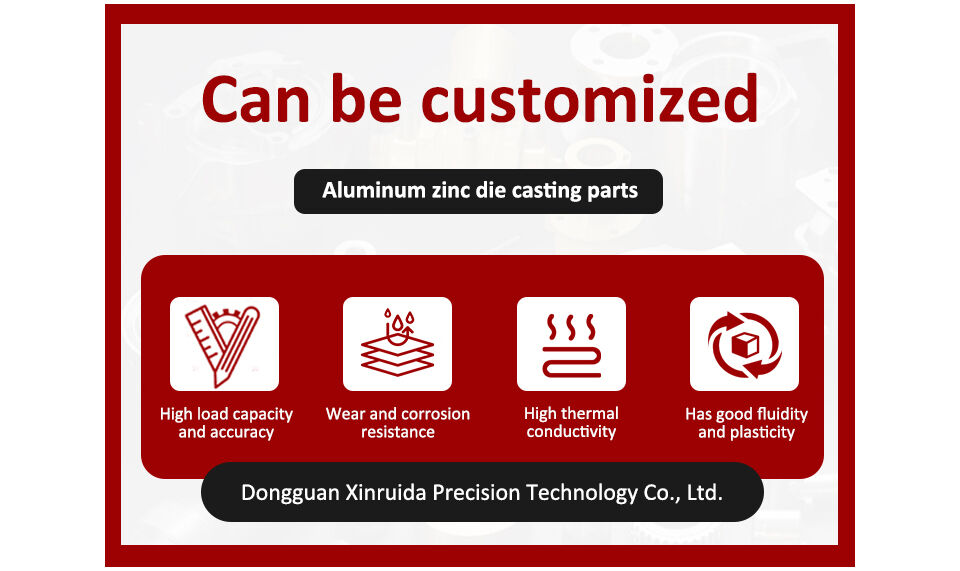 Can be customized

Aluminum zinc die casting parts

High load capacity and accuracy

Wear and corrosion resistance

High thermal conductivity

Has good fluidity and plasticity

Dongguan Xinruida Precision Technology Co., Ltd.